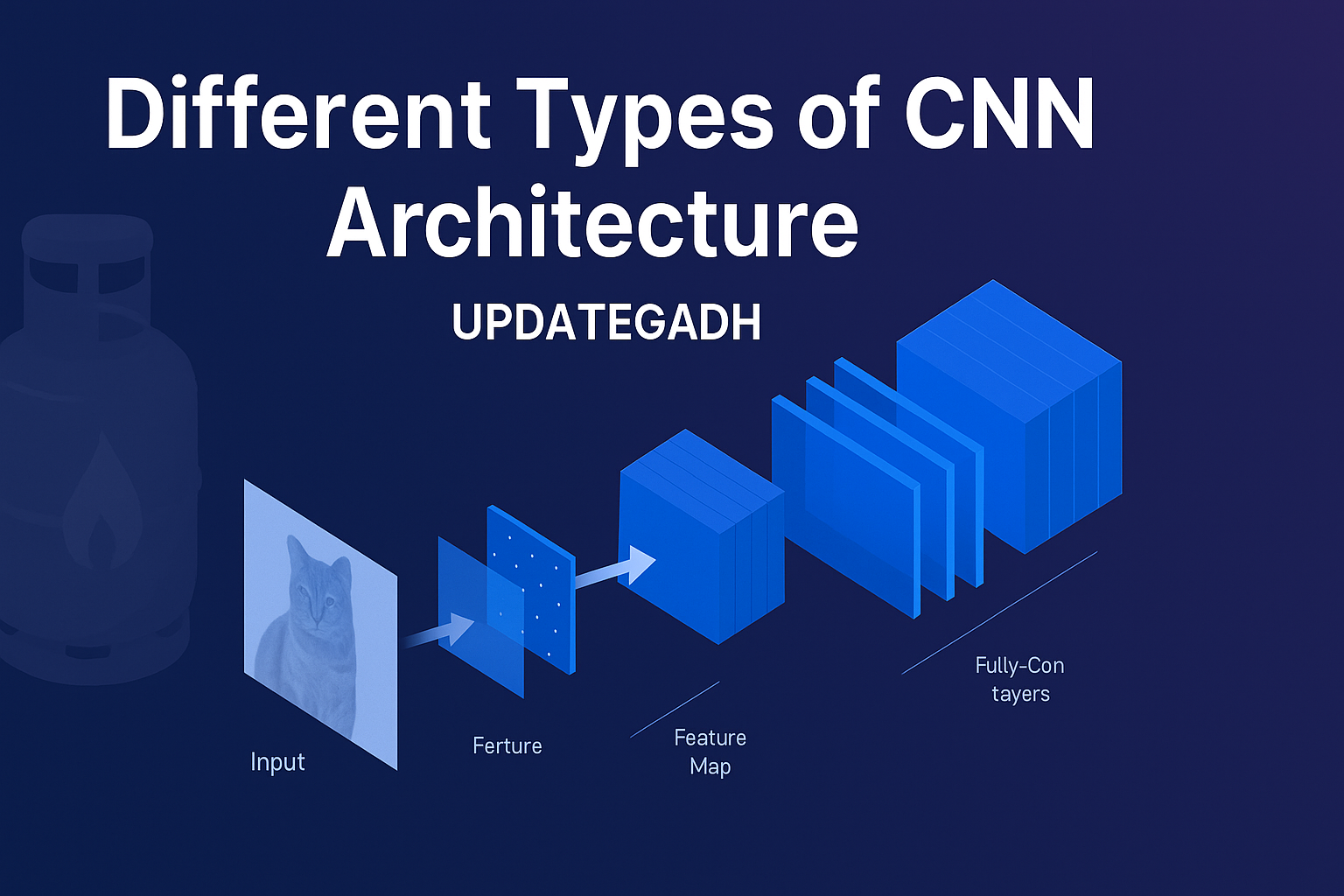 Different Types of CNN Architecture

UPDATEGADH

Input

Ferture

Feature Map

Fully-Con tayers